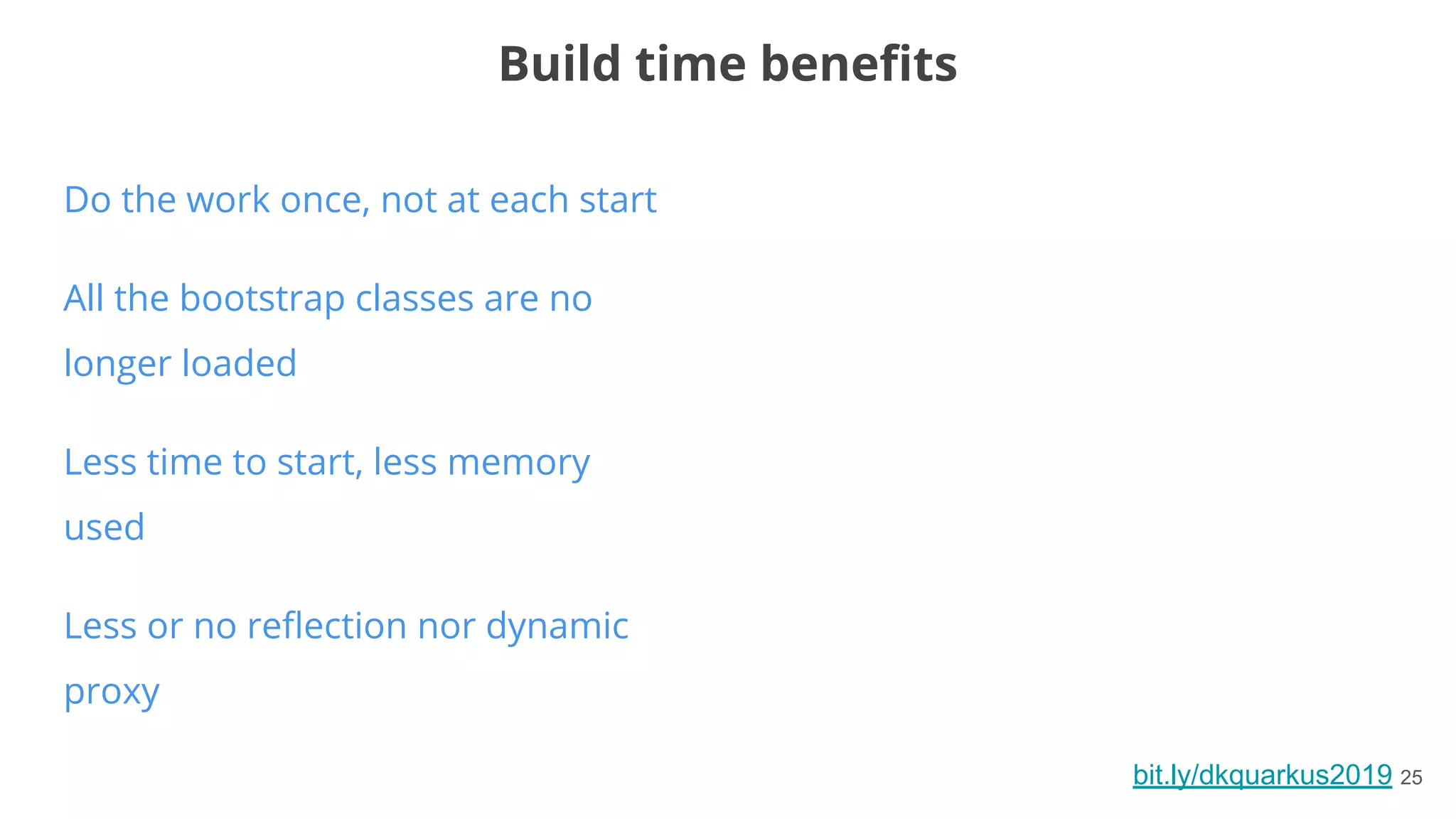 Build time benefits

Do the work once, not at each start

All the bootstrap classes are no longer loaded

Less time to start, less memory used

Less or no reflection nor dynamic proxy

bit.ly/dkquarkus2019 25